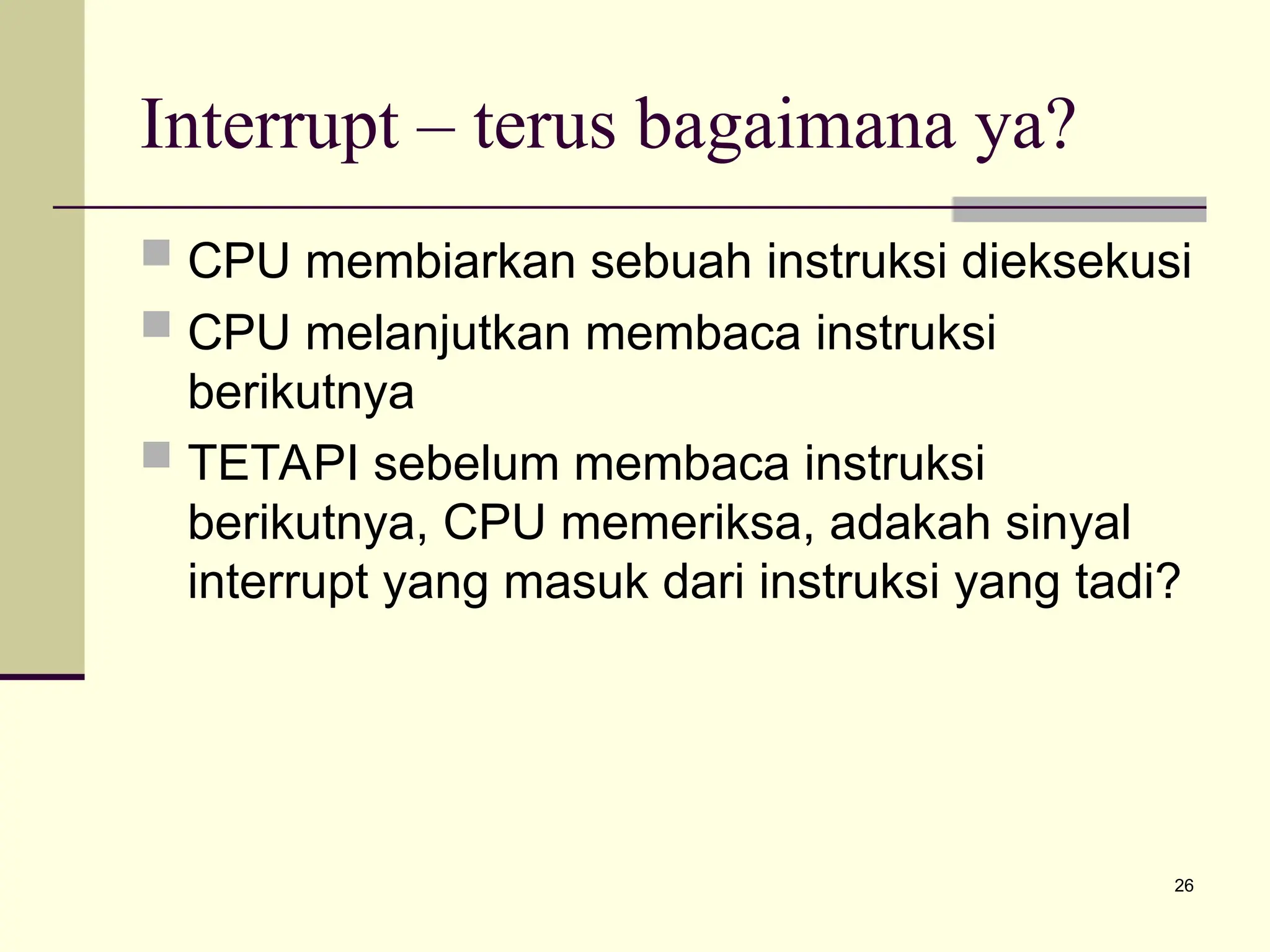 Interrupt – terus bagaimana ya?

CPU membiarkan sebuah instruksi dieksekusi

CPU melanjutkan membaca instruksi berikutnya

TETAPI sebelum membaca instruksi berikutnya, CPU memeriksa, adakah sinyal interrupt yang masuk dari instruksi yang tadi?

26